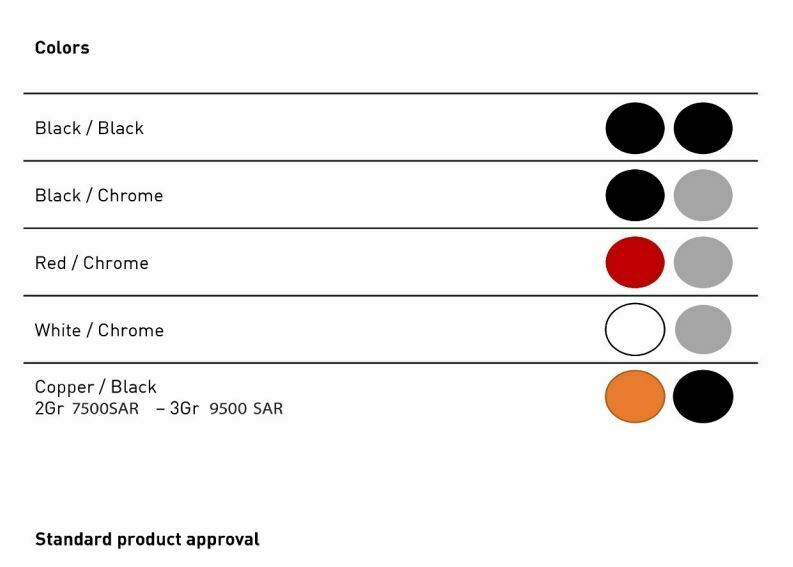 Colors

Black / Black

Black / Chrome

Red / Chrome

White / Chrome

Copper / Black
2Gr 7500SAR – 3Gr 9500 SAR

Standard product approval